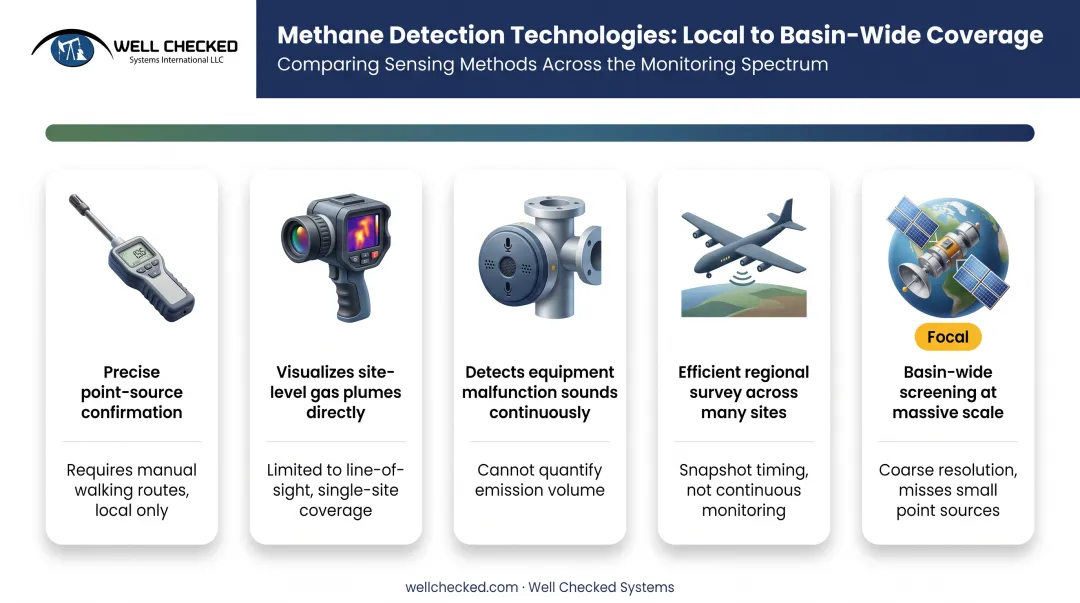 WELL CHECKED
Systems International LLC

Methane Detection Technologies: Local to Basin-Wide Coverage
Comparing Sensing Methods Across the Monitoring Spectrum

Precise point-source confirmation

Requires manual walking routes, local only

Visualizes site-level gas plumes directly

Limited to line-of-sight, single-site coverage

Detects equipment malfunction sounds continuously

Cannot quantify emission volume

Efficient regional survey across many sites

Snapshot timing, not continuous monitoring

Focal

Basin-wide screening at massive scale

Coarse resolution, misses small point sources

wellchecked.com · Well Checked Systems